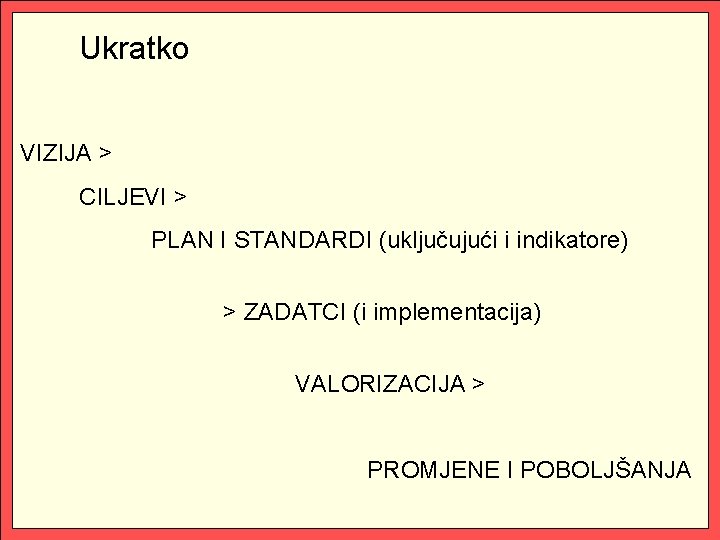 Ukratko

VIZIJA >

CILJEVI >

PLAN I STANDARDI (uključujući i indikatore)

> ZADATCI (i implementacija)

VALORIZACIJA >

PROMJENE I POBOLJŠANJA